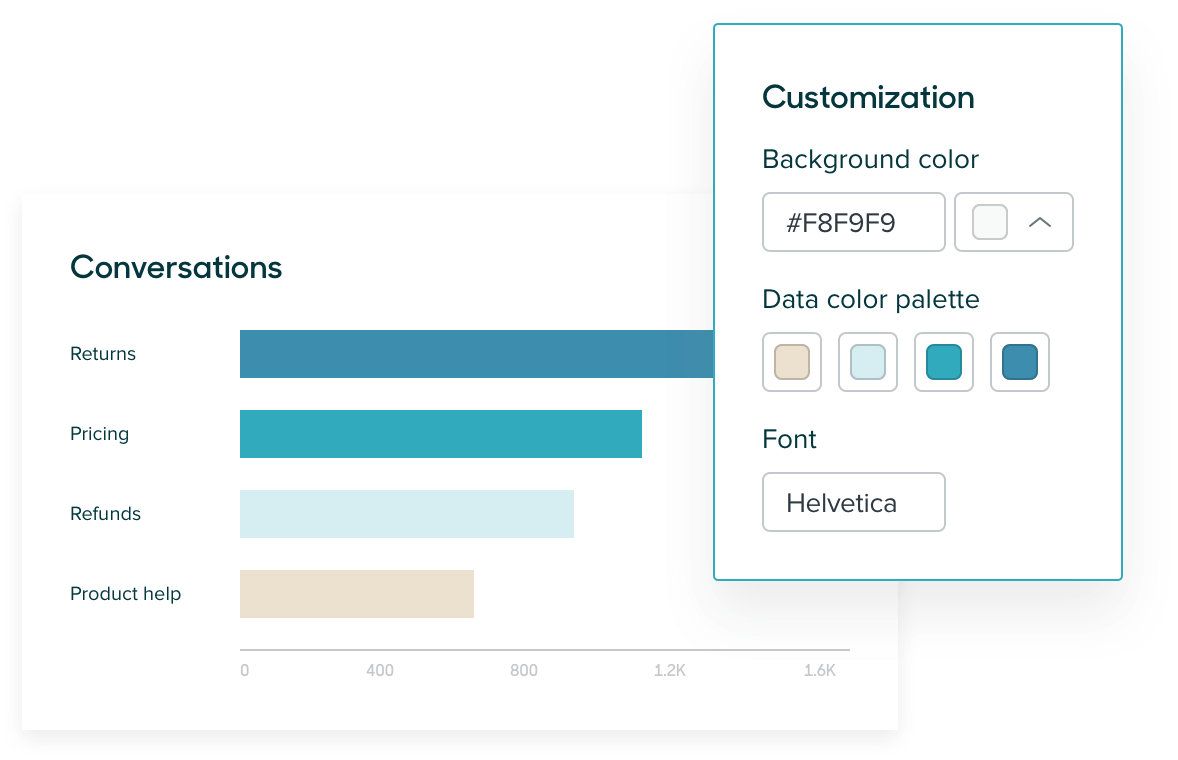 Conversations

Returns

Pricing

Refunds

Product help

0 400 800 1.2K 1.6K

Customization

Background color

#F8F9F9

Data color palette

Font

Helvetica